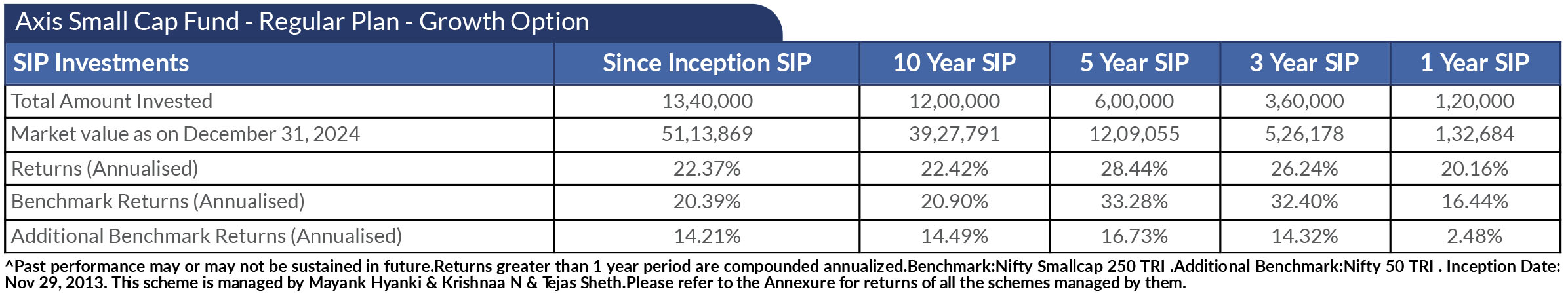 Axis Small Cap Fund - Regular Plan - Growth Option

| SIP Investments | Since Inception SIP | 10 Year SIP | 5 Year SIP | 3 Year SIP | 1 Year SIP |
|---|---|---|---|---|---|
| Total Amount Invested | 13,40,000 | 12,00,000 | 6,00,000 | 3,60,000 | 1,20,000 |
| Market value as on December 31, 2024 | 51,13,869 | 39,27,791 | 12,09,055 | 5,26,178 | 1,32,684 |
| Returns (Annualised) | 22.37% | 22.42% | 28.44% | 26.24% | 20.16% |
| Benchmark Returns (Annualised) | 20.39% | 20.90% | 33.28% | 32.40% | 16.44% |
| Additional Benchmark Returns (Annualised) | 14.21% | 14.49% | 16.73% | 14.32% | 2.48% |

^Past performance may or may not be sustained in future.Returns greater than 1 year period are compounded annualized.Benchmark:Nifty Smallcap 250 TRI .Additional Benchmark:Nifty 50 TRI . Inception Date: Nov 29, 2013. This scheme is managed by Mayank Hyanki & Krishnaa N & Tejas Sheth.Please refer to the Annexure for returns of all the schemes managed by them.